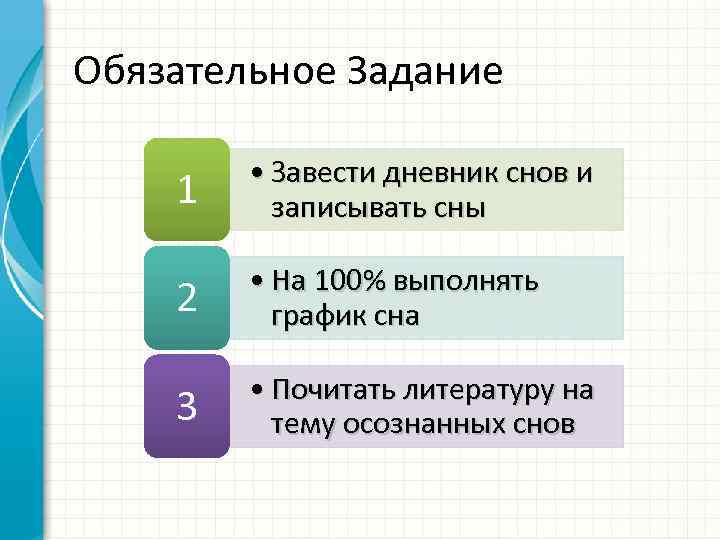 Обязательное Задание

1

• Завести дневник снов и записывать сны

2

• На 100% выполнять график сна

3

• Почитать литературу на тему осознанных снов